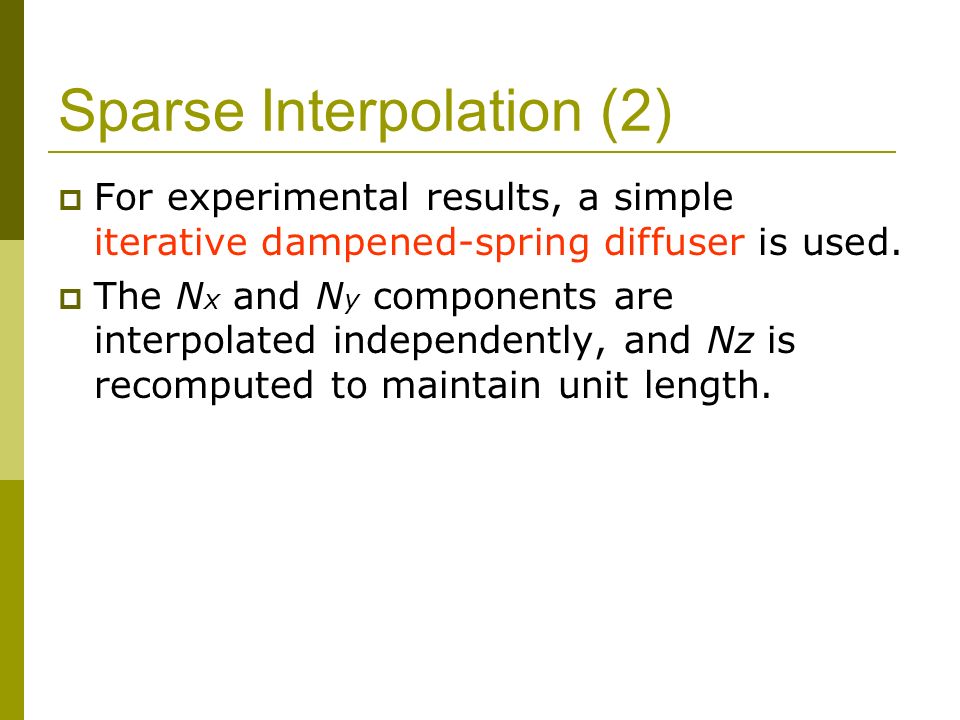 Sparse Interpolation (2)

For experimental results, a simple iterative dampened-spring diffuser is used.

The $N_x$ and $N_y$ components are interpolated independently, and $Nz$ is recomputed to maintain unit length.